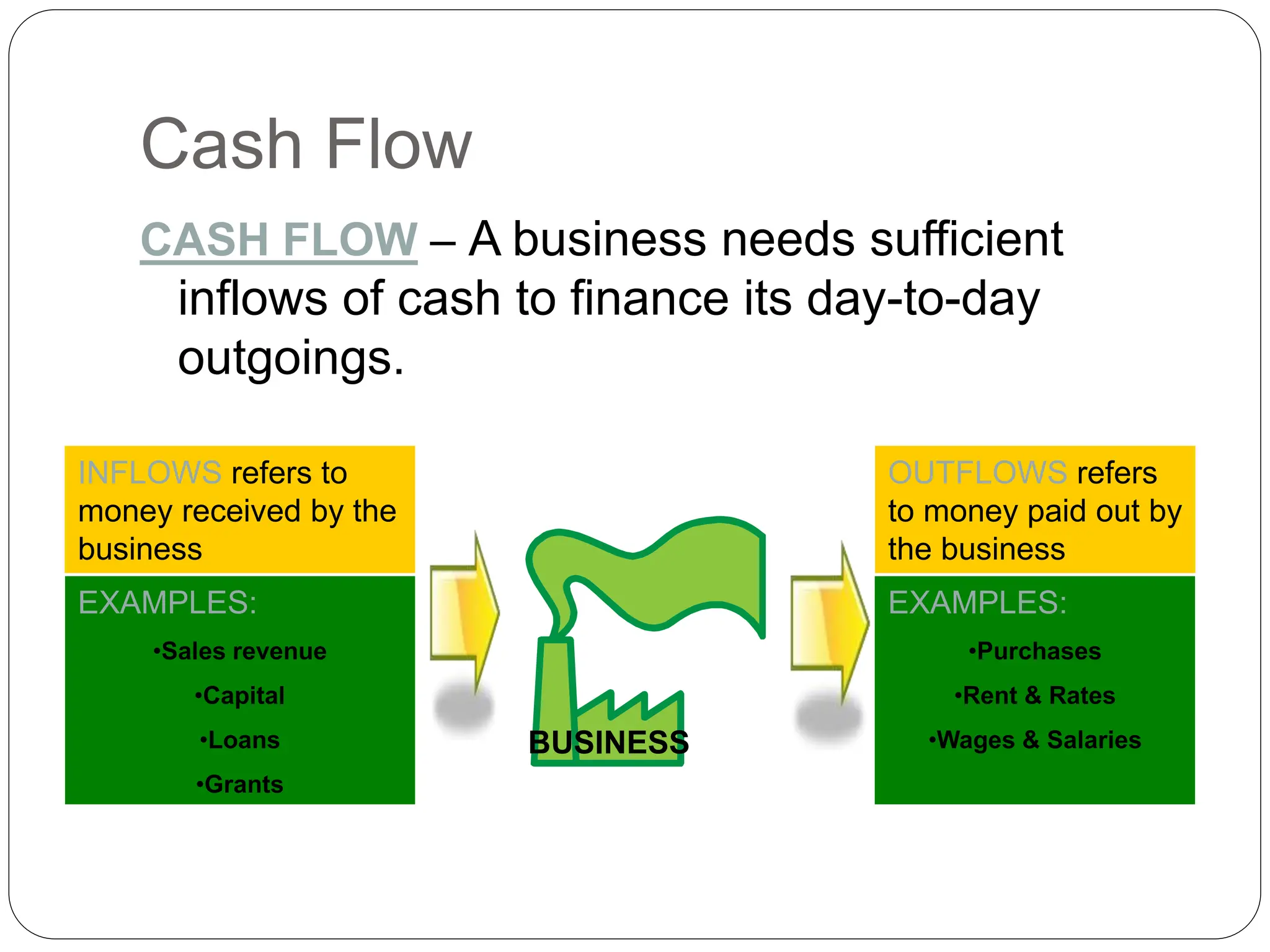 Cash Flow

CASH FLOW – A business needs sufficient inflows of cash to finance its day-to-day outgoings.

INFLOWS refers to money received by the business

EXAMPLES:

•Sales revenue

•Capital

•Loans

•Grants

BUSINESS

OUTFLOWS refers to money paid out by the business

EXAMPLES:

•Purchases

•Rent & Rates

•Wages & Salaries